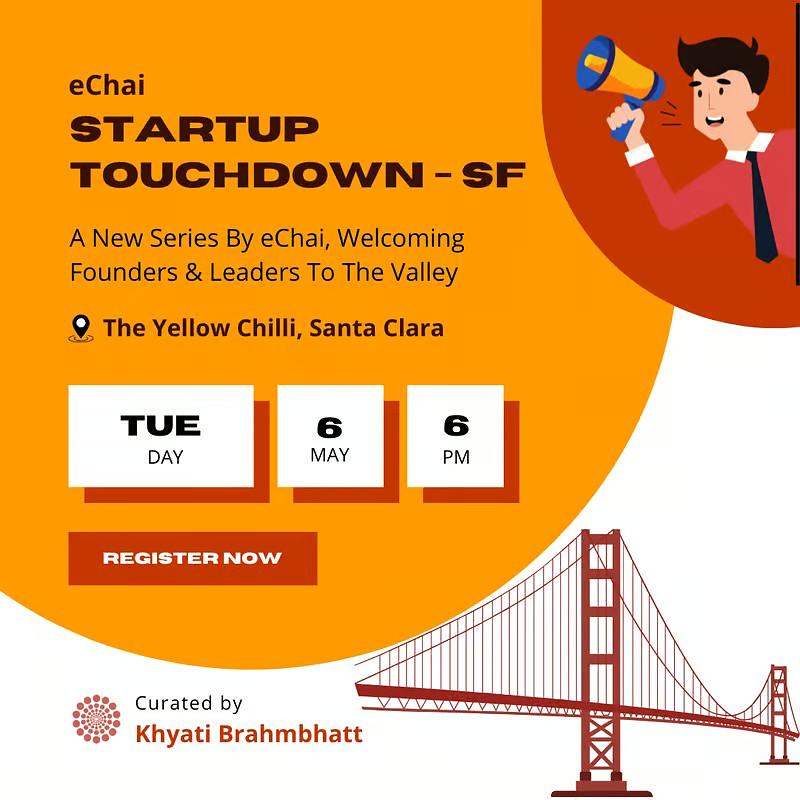 eChai

STARTUP TOUCHDOWN - SF

A New Series By eChai, Welcoming Founders & Leaders To The Valley

The Yellow Chilli, Santa Clara

TUE
DAY

6
MAY

6
PM

REGISTER NOW

Curated by
Khyati Brahmbhatt